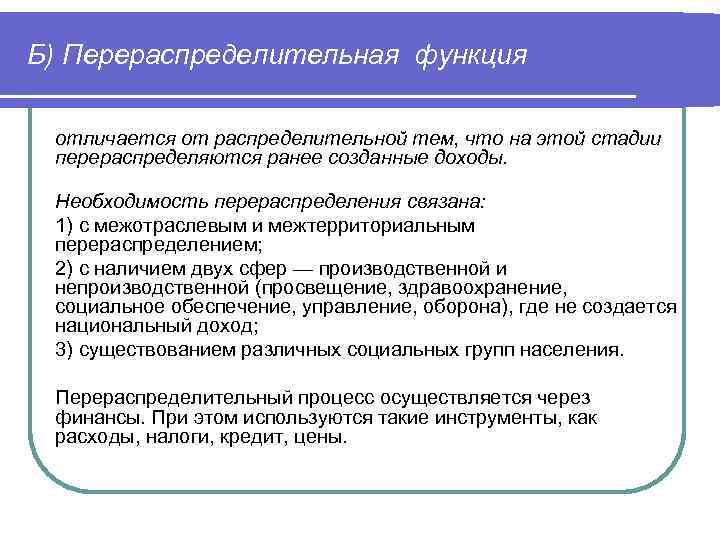 Б) Перераспределительная функция

отличается от распределительной тем, что на этой стадии перераспределяются ранее созданные доходы.

Необходимость перераспределения связана:

1) с межотраслевым и межтерриториальным перераспределением;

2) с наличием двух сфер — производственной и непроизводственной (просвещение, здравоохранение, социальное обеспечение, управление, оборона), где не создается национальный доход;

3) существованием различных социальных групп населения.

Перераспределительный процесс осуществляется через финансы. При этом используются такие инструменты, как расходы, налоги, кредит, цены.